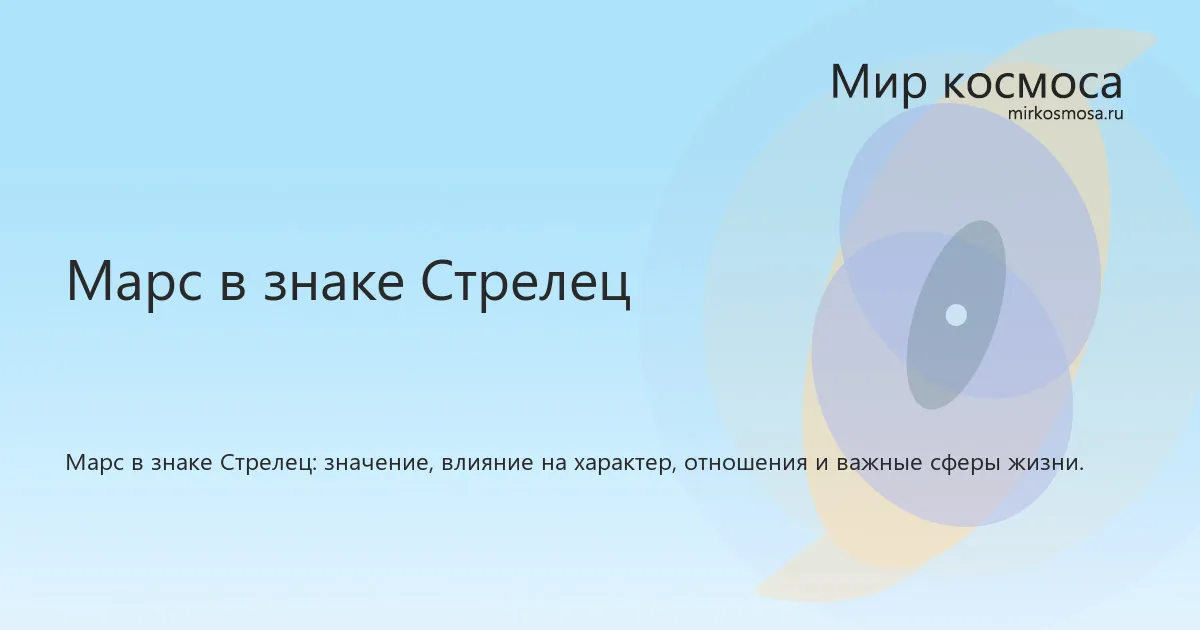 Мир космоса
mirkosmosa.ru

Марс в знаке Стрелец

Марс в знаке Стрелец: значение, влияние на характер, отношения и важные сферы жизни.